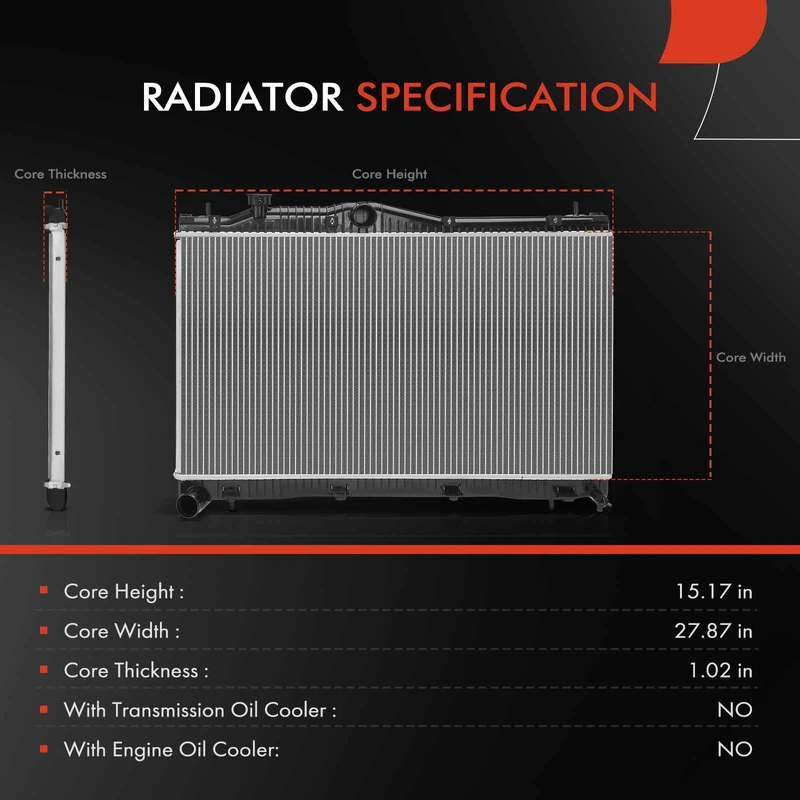 RADIATOR SPECIFICATION

Core Thickness

Core Height

Core Width

| | |
|---|---|
| Core Height : | 15.17 in |
| Core Width : | 27.87 in |
| Core Thickness : | 1.02 in |
| With Transmission Oil Cooler : | NO |
| With Engine Oil Cooler: | NO |